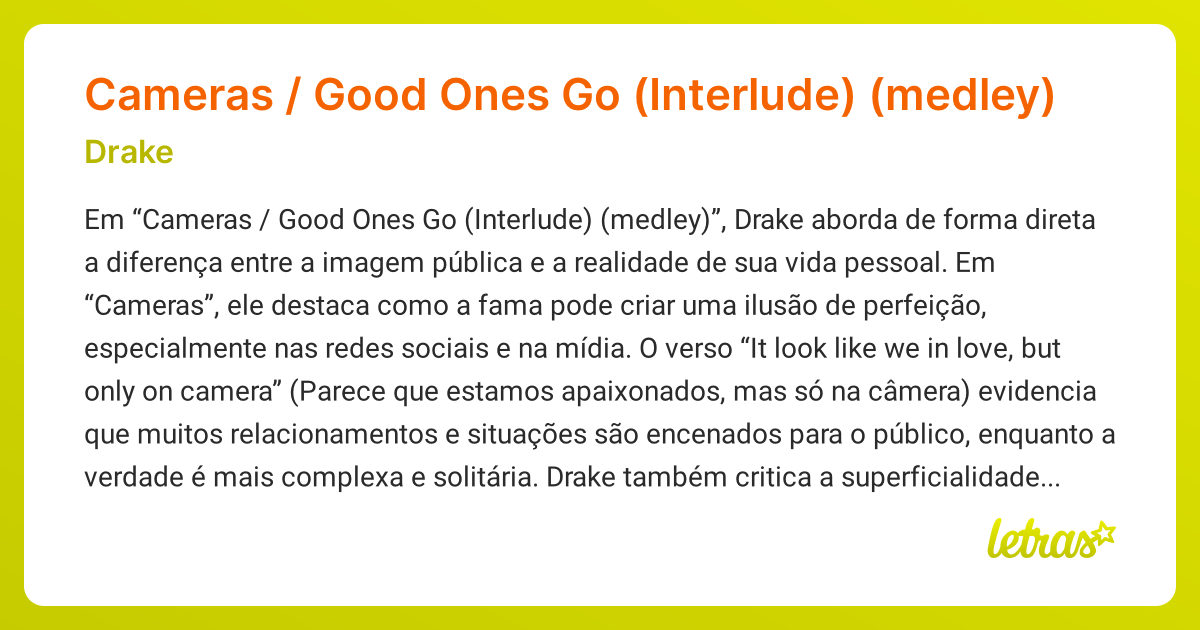 Cameras / Good Ones Go (Interlude) (medley)

Drake

Em “Cameras / Good Ones Go (Interlude) (medley)”, Drake aborda de forma direta a diferença entre a imagem pública e a realidade de sua vida pessoal. Em “Cameras”, ele destaca como a fama pode criar uma ilusão de perfeição, especialmente nas redes sociais e na mídia. O verso “It look like we in love, but only on camera” (Parece que estamos apaixonados, mas só na câmera) evidencia que muitos relacionamentos e situações são encenados para o público, enquanto a verdade é mais complexa e solitária. Drake também critica a superficialidade...

letras